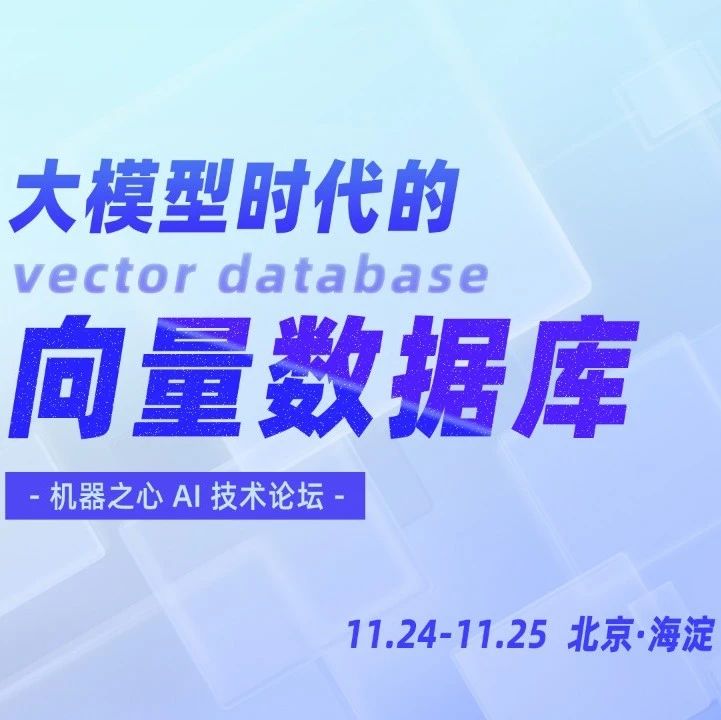 大模型时代的
vector database
向量数据库

- 机器之心 AI 技术论坛 -

11.24-11.25 北京·海淀